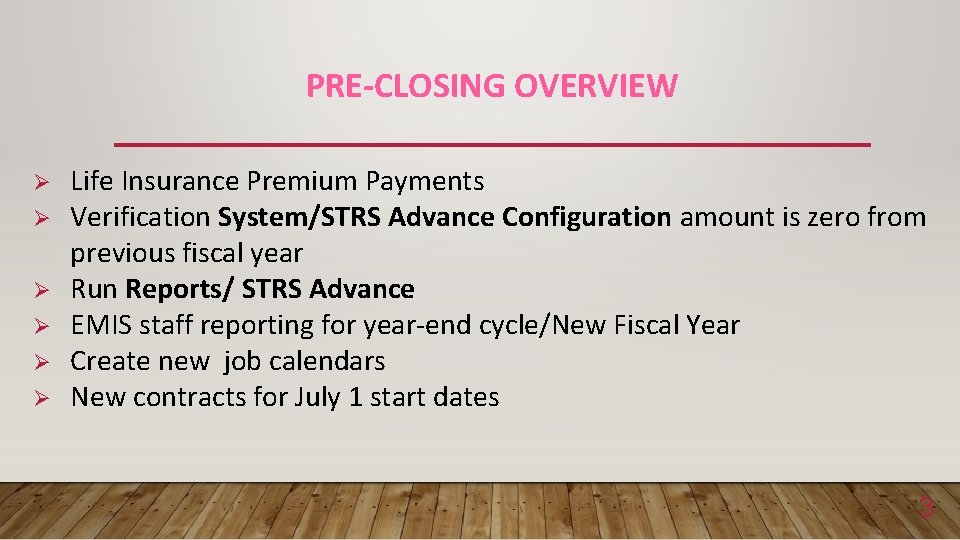 PRE-CLOSING OVERVIEW

➢ Life Insurance Premium Payments
➢ Verification System/STRS Advance Configuration amount is zero from previous fiscal year
➢ Run Reports/ STRS Advance
➢ EMIS staff reporting for year-end cycle/New Fiscal Year
➢ Create new job calendars
➢ New contracts for July 1 start dates

3